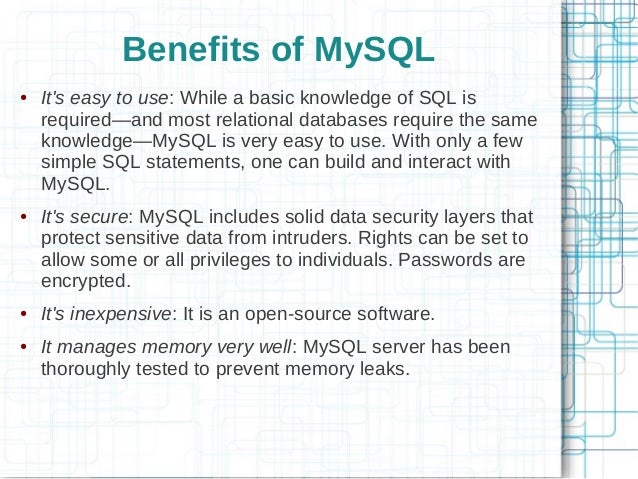 Benefits of MySQL

• It's easy to use: While a basic knowledge of SQL is required—and most relational databases require the same knowledge—MySQL is very easy to use. With only a few simple SQL statements, one can build and interact with MySQL.

• It's secure: MySQL includes solid data security layers that protect sensitive data from intruders. Rights can be set to allow some or all privileges to individuals. Passwords are encrypted.

• It's inexpensive: It is an open-source software.

• It manages memory very well: MySQL server has been thoroughly tested to prevent memory leaks.